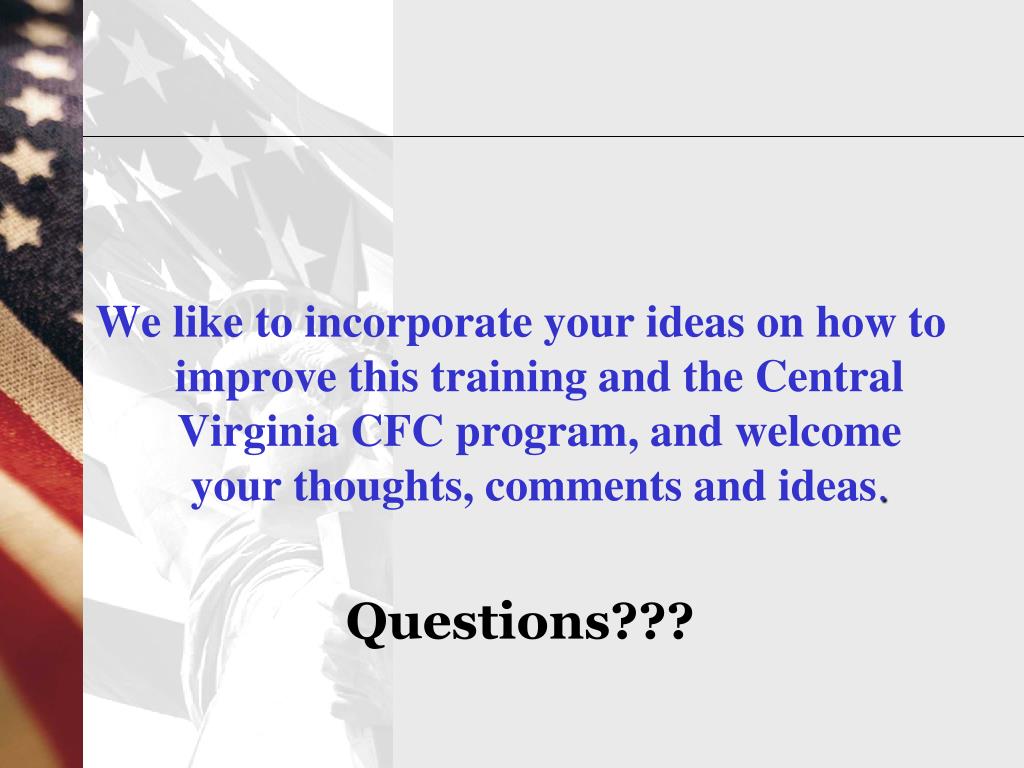 We like to incorporate your ideas on how to improve this training and the Central Virginia CFC program, and welcome your thoughts, comments and ideas.

Questions???